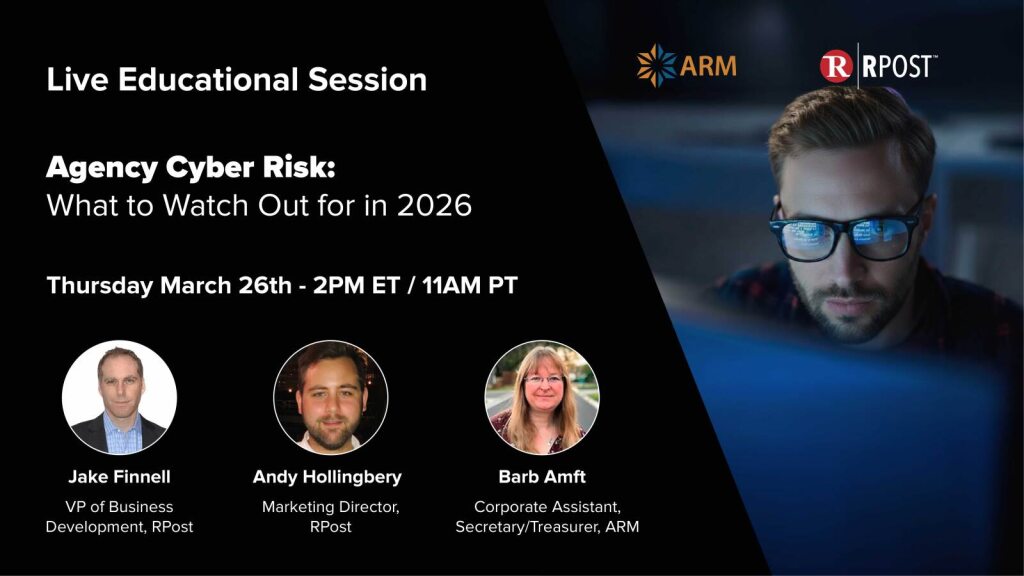 Live Educational Session

ARM

R RPOST™

Agency Cyber Risk:
What to Watch Out for in 2026

Thursday March 26th - 2PM ET / 11AM PT

Jake Finnell
VP of Business Development, RPost

Andy Hollingbery
Marketing Director, RPost

Barb Amft
Corporate Assistant, Secretary/Treasurer, ARM